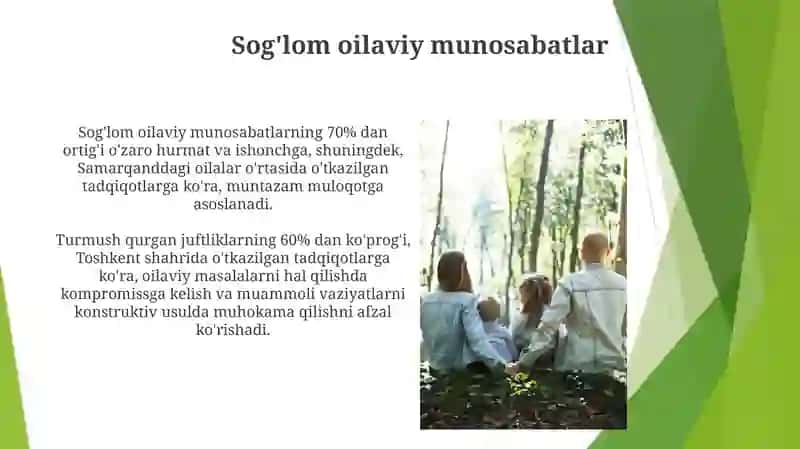 Sog'lom oilaviy munosabatlar

Sog'lom oilaviy munosabatlarning 70% dan ortig'i o'zaro hurmat va ishonchga, shuningdek, Samarqanddagi oilalar o'rtasida o'tkazilgan tadqiqotlarga ko'ra, muntazam muloqotga asoslanadi.

Turmush qurgan juftliklarning 60% dan ko'prog'i, Toshkent shahrida o'tkazilgan tadqiqotlarga ko'ra, oilaviy masalalarni hal qilishda kompromissga kelish va muammoli vaziyatlarni konstruktiv usulda muhokama qilishni afzal ko'rishadi.